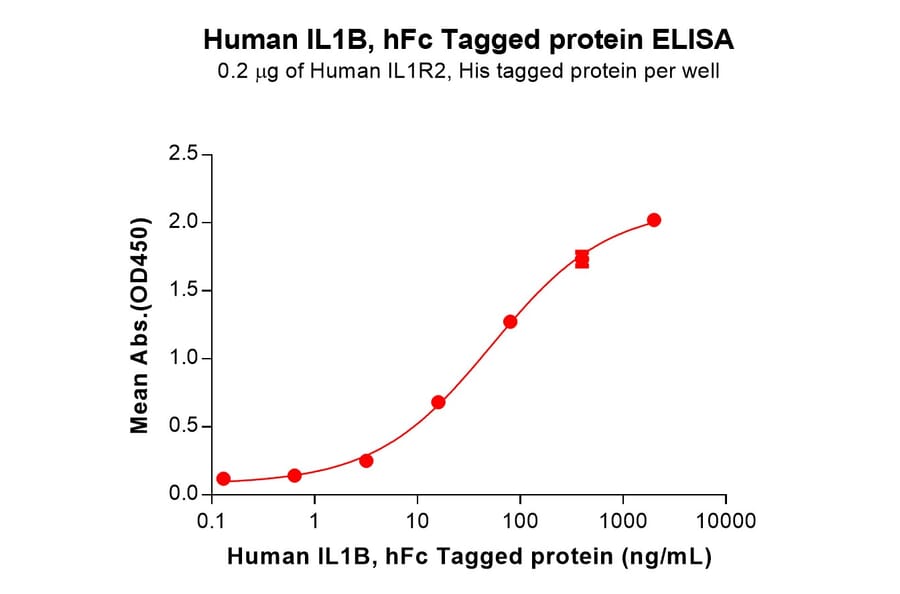 Human IL1B, hFc Tagged protein ELISA
0.2 μg of Human IL1R2, His tagged protein per well

Mean Abs.(OD450)

2.5
2.0
1.5
1.0
0.5
0.0

0.1
1
10
100
1000
10000

Human IL1B, hFc Tagged protein (ng/mL)